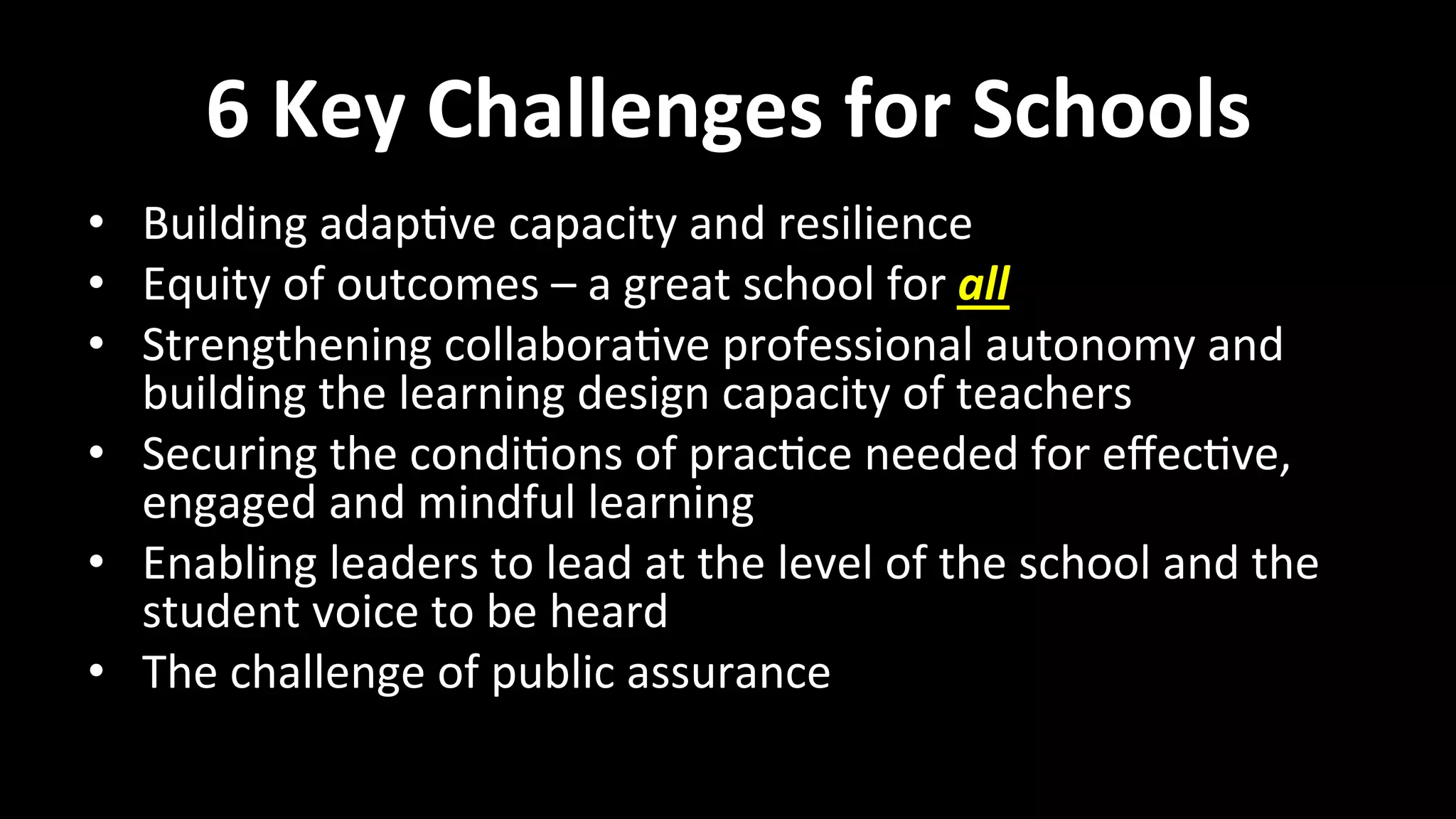 6 Key Challenges for Schools

• Building adaptive capacity and resilience
• Equity of outcomes – a great school for all
• Strengthening collaborative professional autonomy and building the learning design capacity of teachers
• Securing the conditions of practice needed for effective, engaged and mindful learning
• Enabling leaders to lead at the level of the school and the student voice to be heard
• The challenge of public assurance